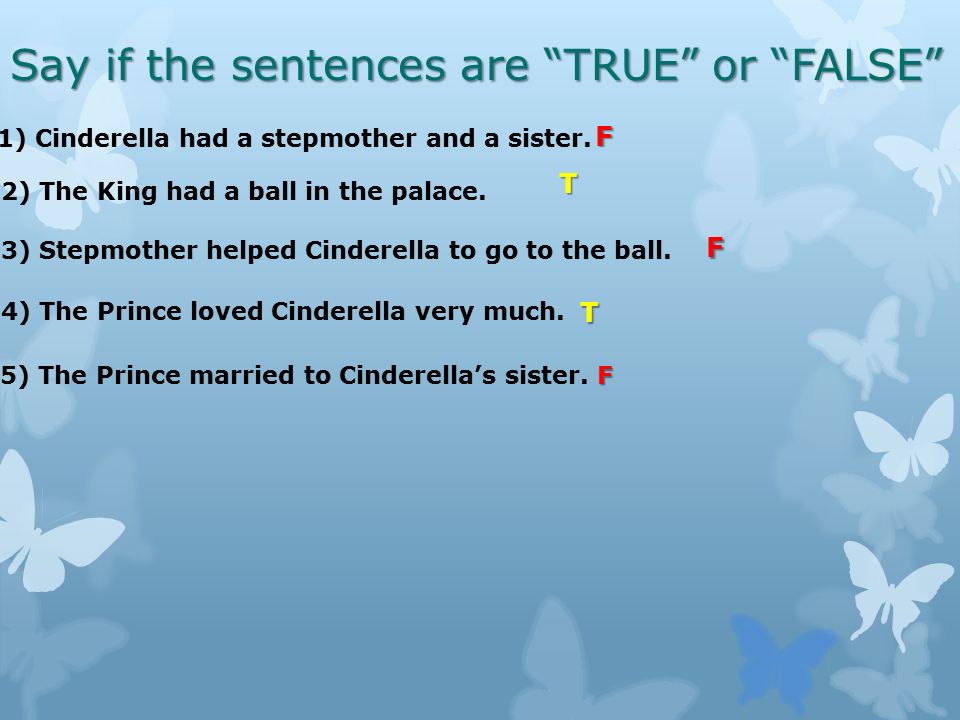 Say if the sentences are “TRUE” or “FALSE”

1) Cinderella had a stepmother and a sister. F

2) The King had a ball in the palace. T

3) Stepmother helped Cinderella to go to the ball. F

4) The Prince loved Cinderella very much. T

5) The Prince married to Cinderella’s sister. F